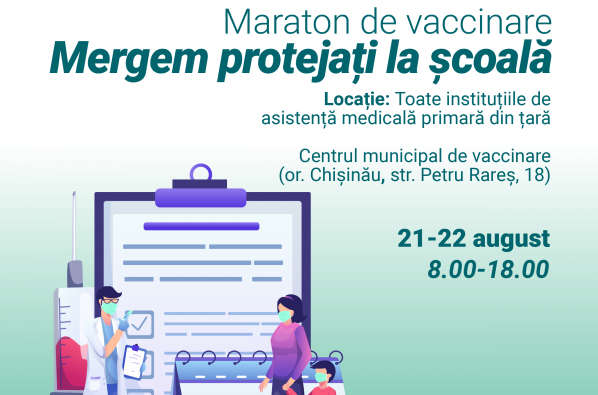 Maraton de vaccinare
Mergem protejați la școală

Locație: Toate instituțiile de asistență medicală primară din țară

Centrul municipal de vaccinare (or. Chișinău, str. Petru Rareș, 18)

21-22 august
8.00-18.00